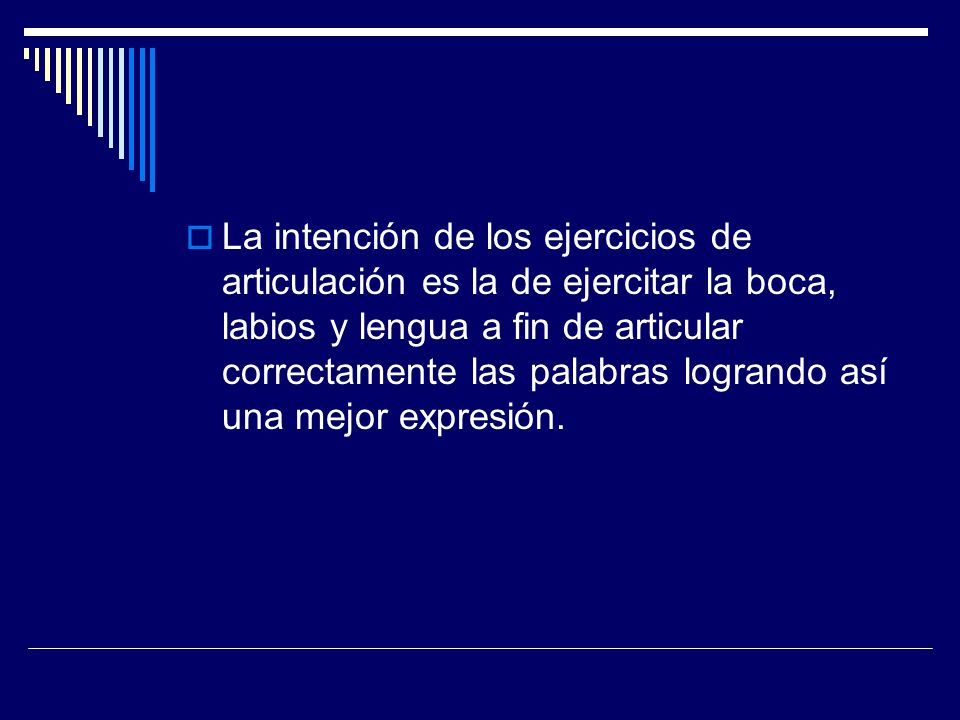 La intención de los ejercicios de articulación es la de ejercitar la boca, labios y lengua a fin de articular correctamente las palabras logrando así una mejor expresión.